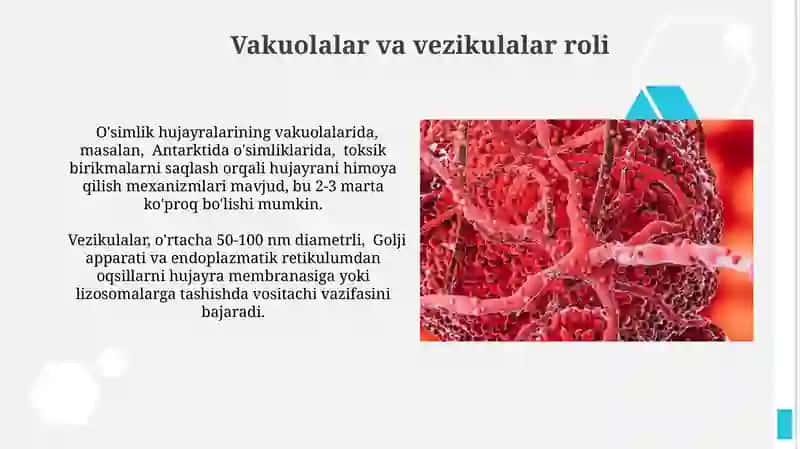 Vakuolalar va vezikulalar roli

O'simlik hujayralarining vakuolalarida, masalan, Antarktida o'simliklarida, toksik birikmalarni saqlash orqali hujayrani himoya qilish mexanizmlari mavjud, bu 2-3 marta ko'proq bo'lishi mumkin.

Vezikulalar, o'rtacha 50-100 nm diametrli, Golji apparati va endoplazmatik retikulumdan oqsillarni hujayra membranasiga yoki lizosomalarga tashishda vositachi vazifasini bajaradi.